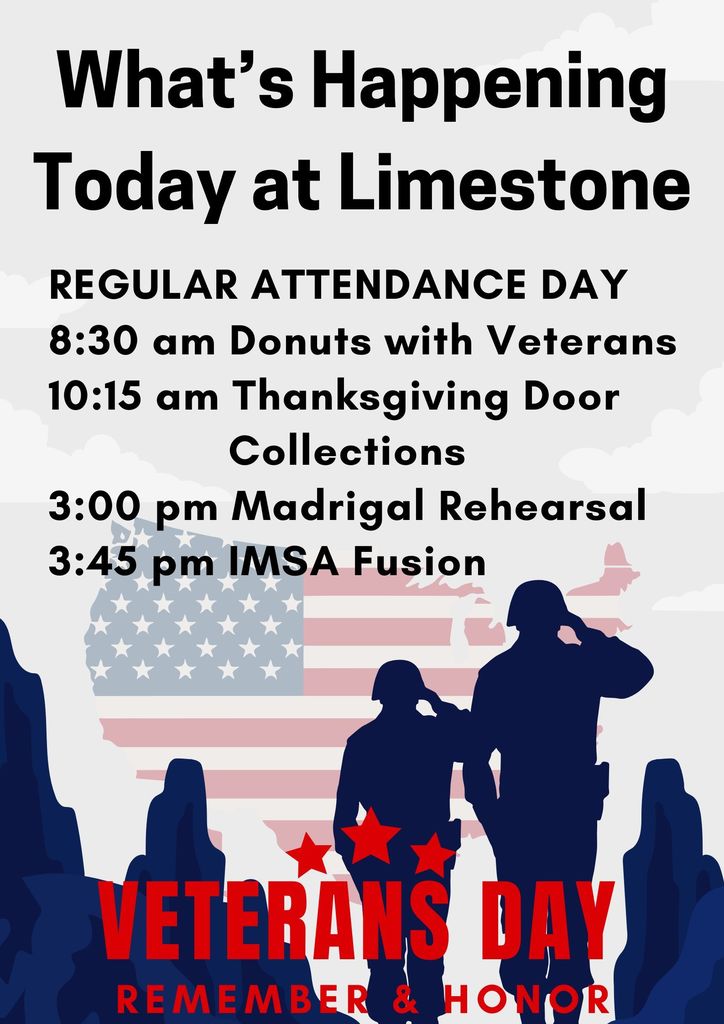 What's Happening Today at Limestone

REGULAR ATTENDANCE DAY
8:30 am Donuts with Veterans
10:15 am Thanksgiving Door Collections
3:00 pm Madrigal Rehearsal
3:45 pm IMSA Fusion

VETERANS DAY
REMEMBER & HONOR